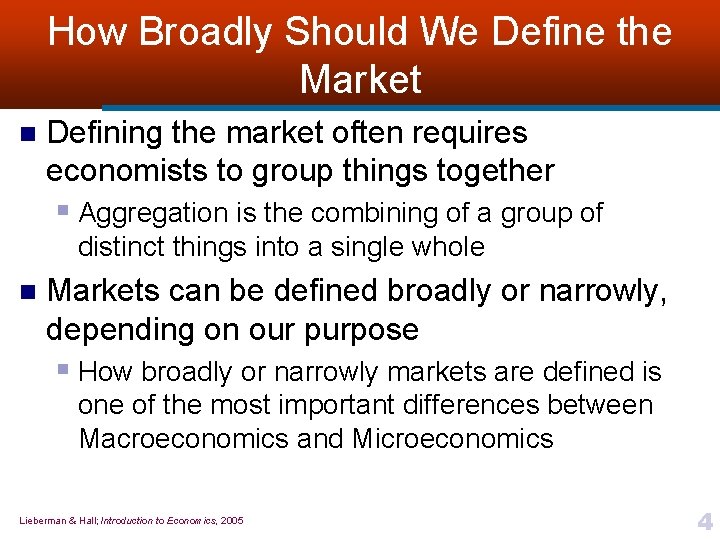 How Broadly Should We Define the Market

Defining the market often requires economists to group things together

Aggregation is the combining of a group of distinct things into a single whole

Markets can be defined broadly or narrowly, depending on our purpose

How broadly or narrowly markets are defined is one of the most important differences between Macroeconomics and Microeconomics

Lieberman & Hall; Introduction to Economics, 2005

4